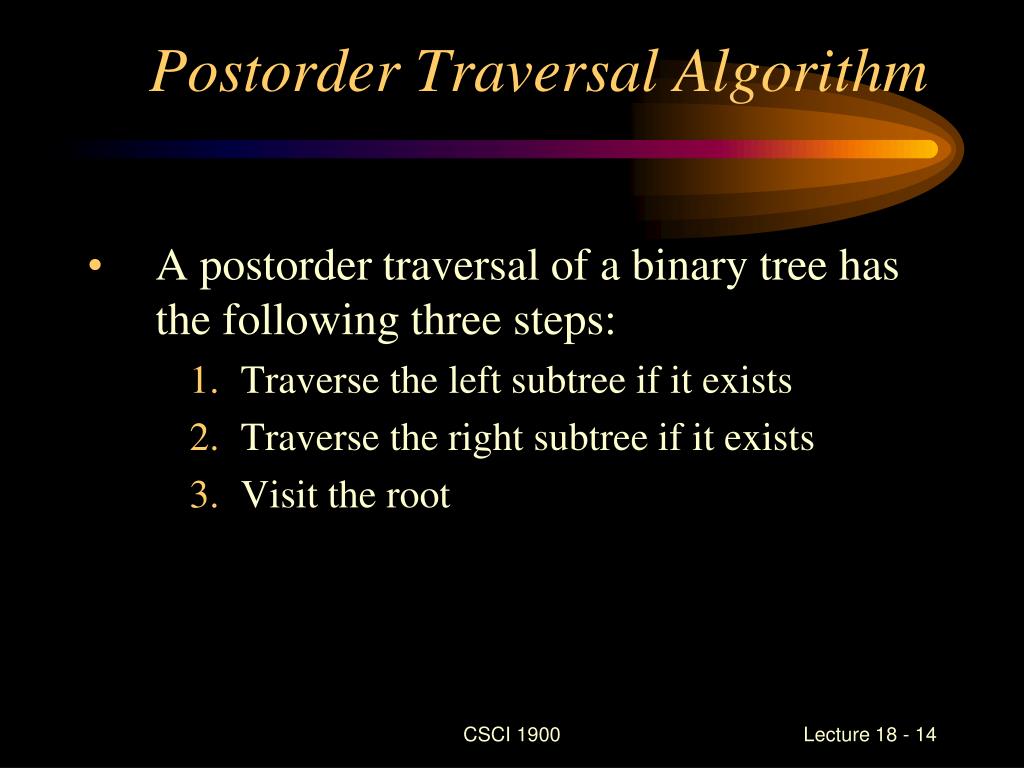 Postorder Traversal Algorithm

• A postorder traversal of a binary tree has the following three steps:
1. Traverse the left subtree if it exists
2. Traverse the right subtree if it exists
3. Visit the root

CSCI 1900

Lecture 18 - 14